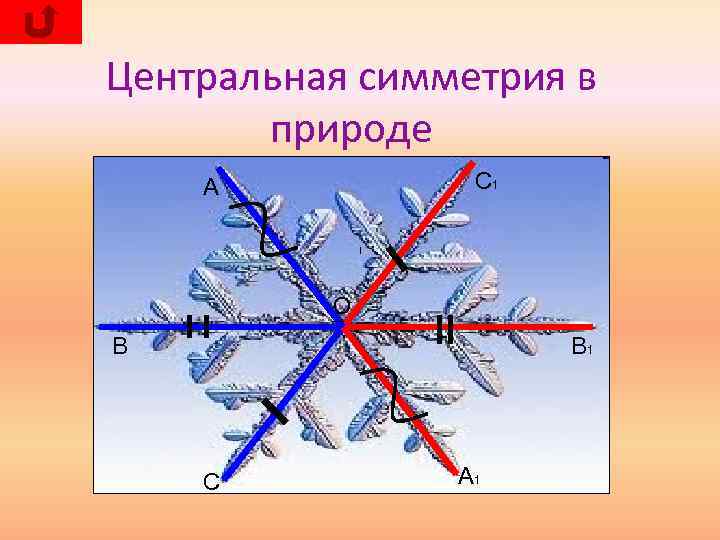 Центральная симметрия в природе

A

$C_1$

O

B

$B_1$

C

$A_1$